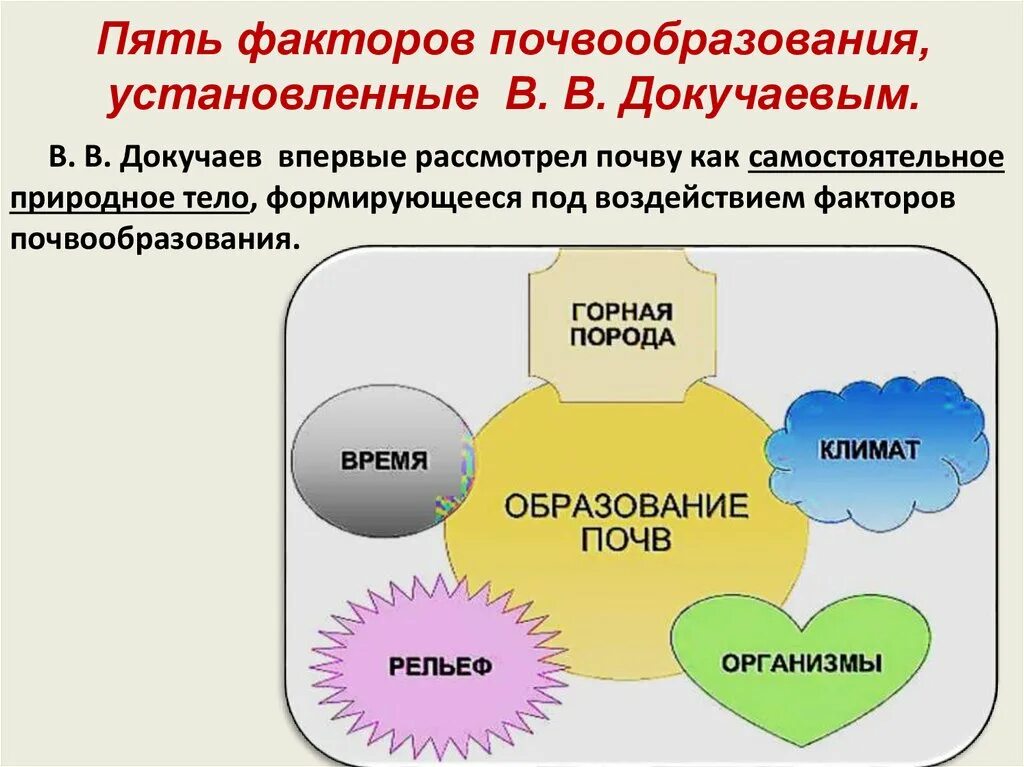 Пять факторов почвообразования, установленные В. В. Докучаевым.

В. В. Докучаев впервые рассмотрел почву как самостоятельное природное тело, формирующееся под воздействием факторов почвообразования.

ГОРНАЯ ПОРОДА

ВРЕМЯ

КЛИМАТ

ОБРАЗОВАНИЕ ПОЧВ

РЕЛЬЕФ

ОРГАНИЗМЫ